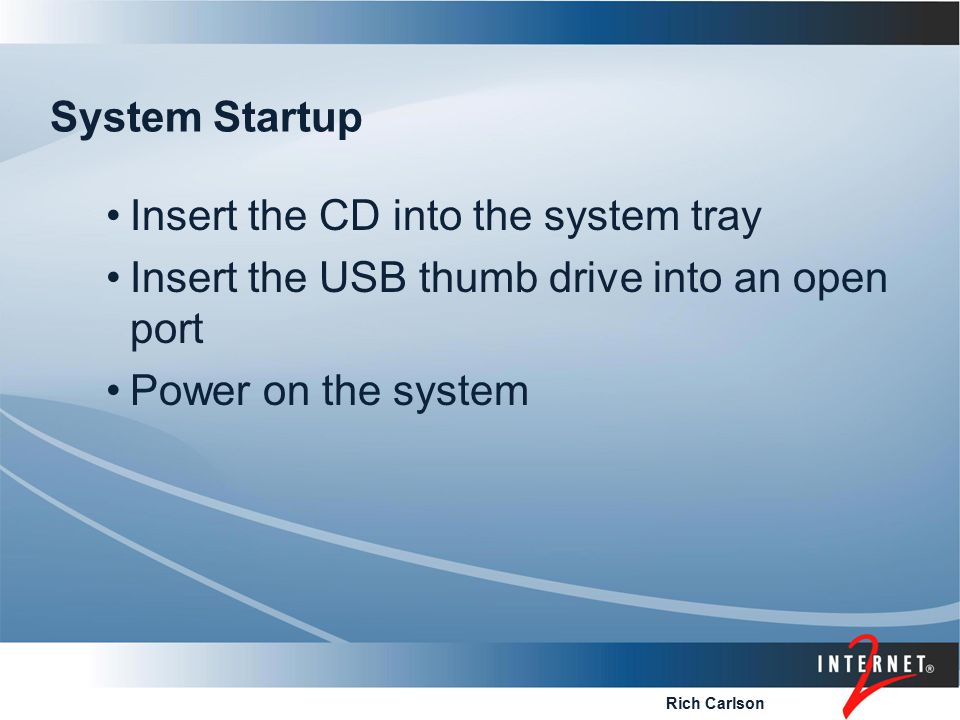 System Startup

• Insert the CD into the system tray
• Insert the USB thumb drive into an open port
• Power on the system

INTERNET® 2

Rich Carlson